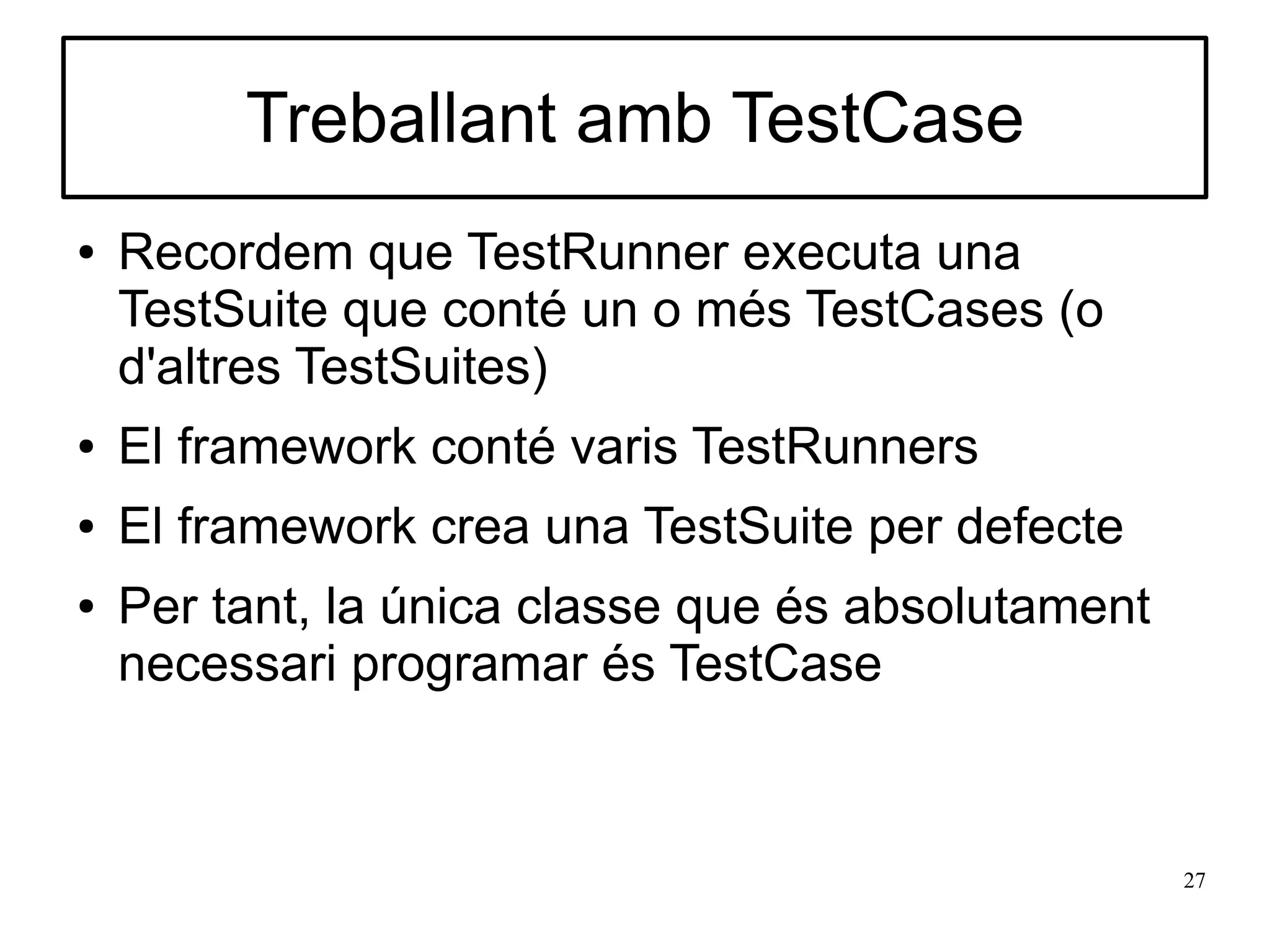 Treballant amb TestCase

• Recordem que TestRunner executa una TestSuite que conté un o més TestCases (o d'altres TestSuites)

• El framework conté varis TestRunners

• El framework crea una TestSuite per defecte

• Per tant, la única classe que és absolutament necessari programar és TestCase

27